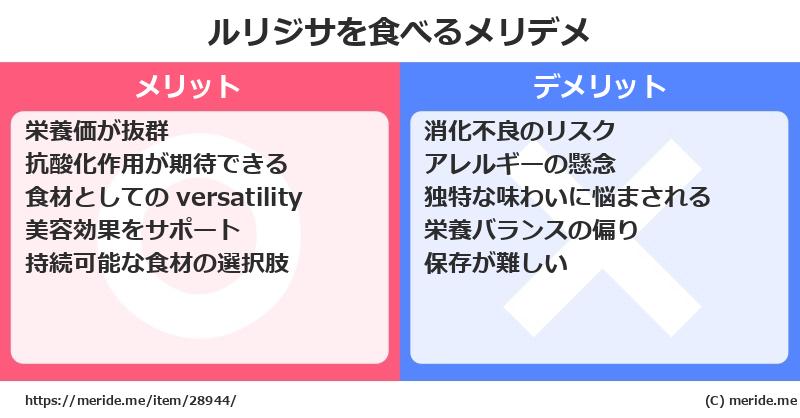 ルリジサを食べるメリデメ

メリット

栄養価が抜群
抗酸化作用が期待できる
食材としての versatility
美容効果をサポート
持続可能な食材の選択肢

デメリット

消化不良のリスク
アレルギーの懸念
独特な味わいに悩まされる
栄養バランスの偏り
保存が難しい

https://meride.me/item/28944/

(C) meride.me